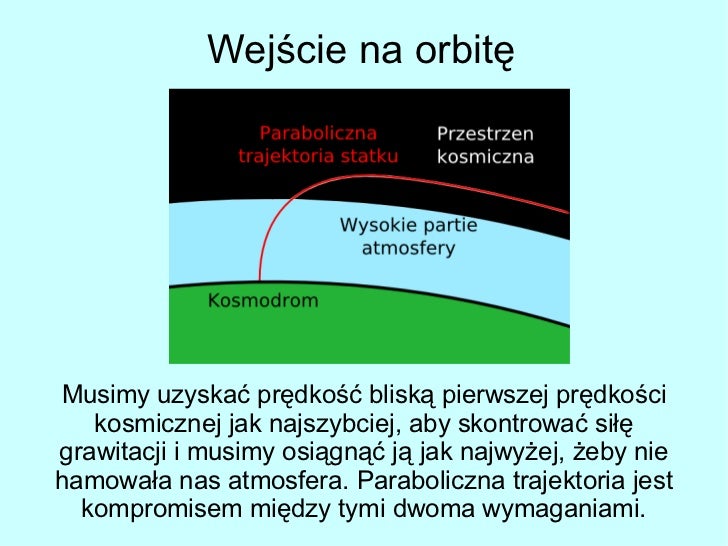 Wejście na orbitę

Paraboliczna trajektoria statku

Przestrzen kosmiczna

Wysokie partie atmosfery

Kosmodrom

Musimy uzyskać prędkość bliską pierwszej prędkości kosmicznej jak najszybciej, aby skontrować siłę grawitacji i musimy osiągnąć ją jak najwyżej, żeby nie hamowała nas atmosfera. Paraboliczna trajektoria jest kompromisem między tymi dwoma wymaganiami.